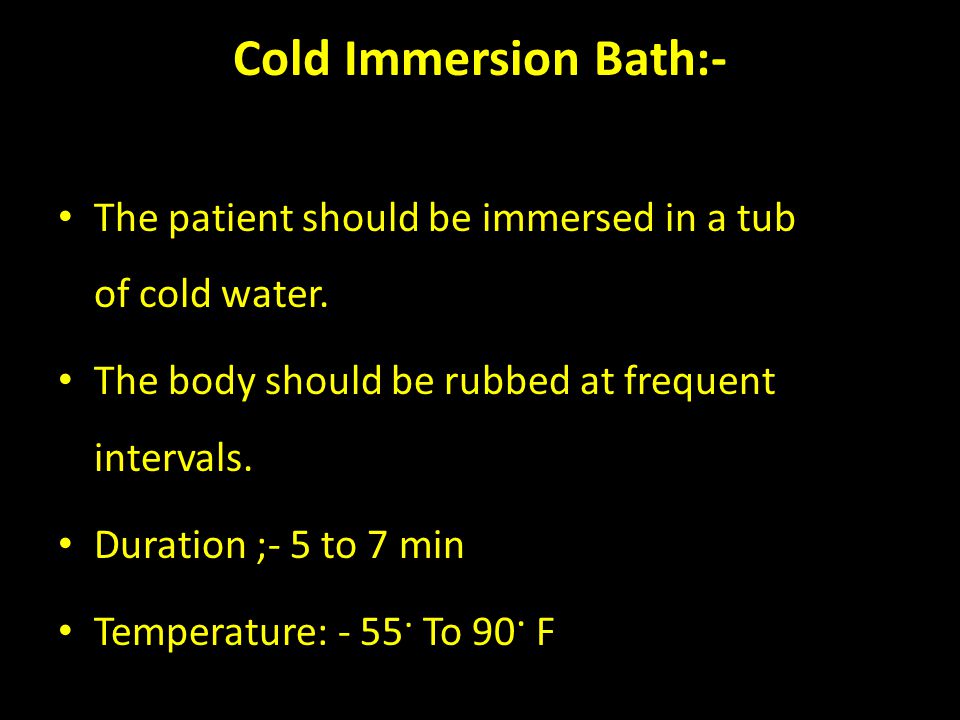 Cold Immersion Bath:-

• The patient should be immersed in a tub of cold water.

• The body should be rubbed at frequent intervals.

• Duration ;- 5 to 7 min

• Temperature: - 55˙ To 90˙ F